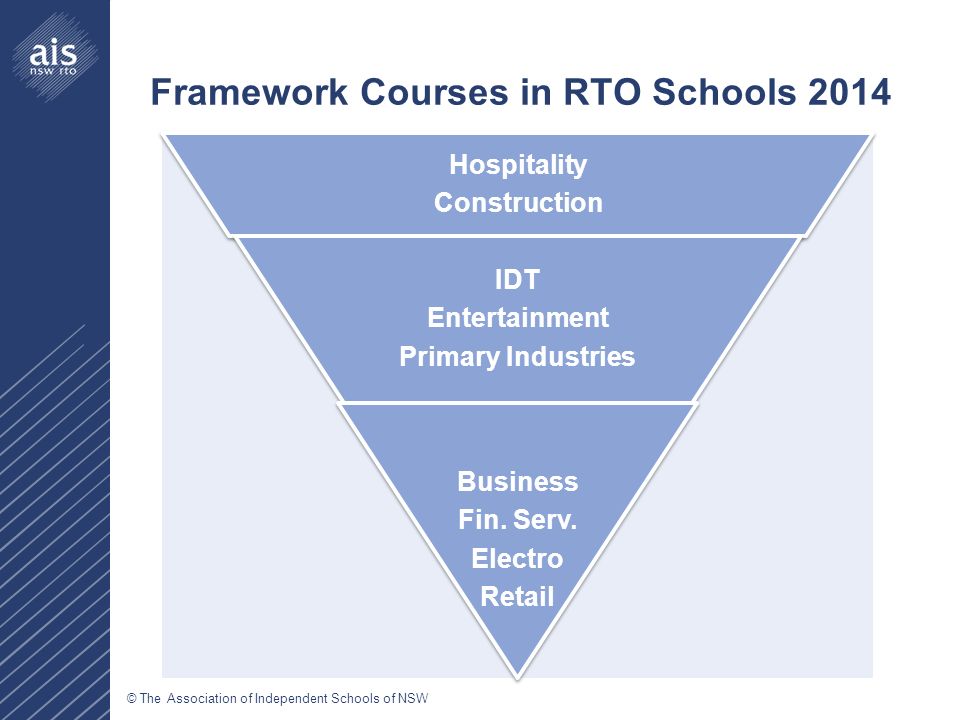 ais
nsw rto

Framework Courses in RTO Schools 2014

Hospitality
Construction

IDT
Entertainment
Primary Industries

Business
Fin. Serv.
Electro
Retail

© The Association of Independent Schools of NSW